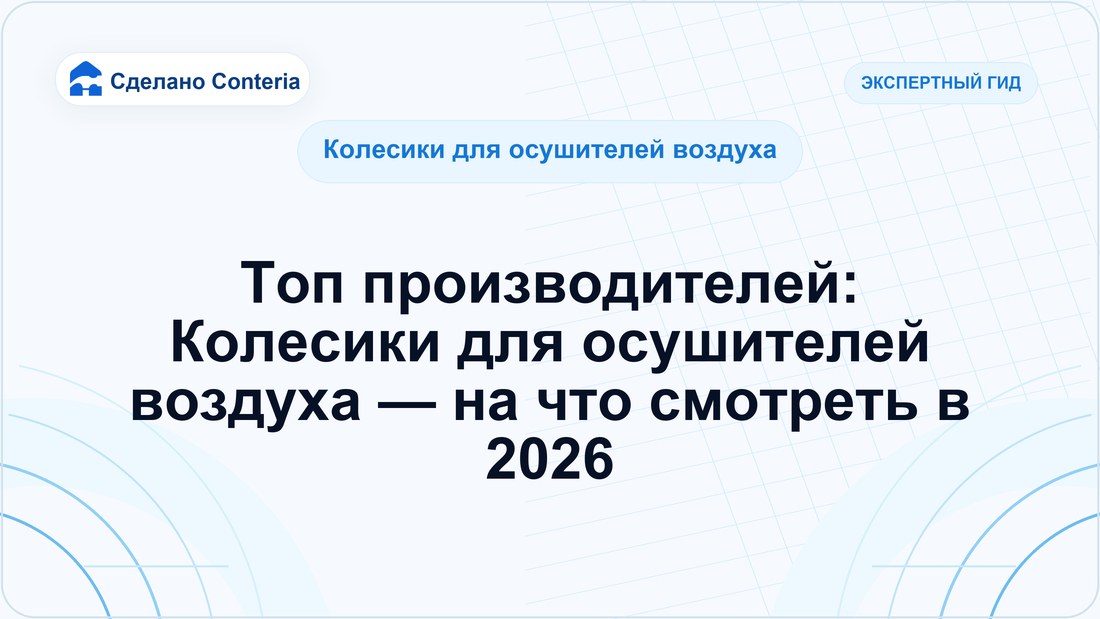 Сделано Conteria

ЭКСПЕРТНЫЙ ГИД

Колесики для осушителей воздуха

Топ производителей: Колесики для осушителей воздуха — на что смотреть в 2026